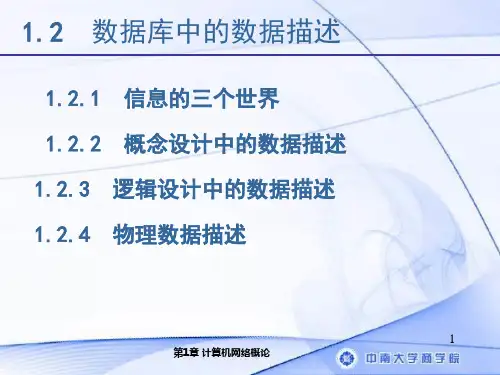 1.2　数据库中的数据描述

1.2.1　信息的三个世界

1.2.2　概念设计中的数据描述

1.2.3　逻辑设计中的数据描述

1.2.4　物理数据描述

1

第1章 计算机网络概论

中南大学商学院